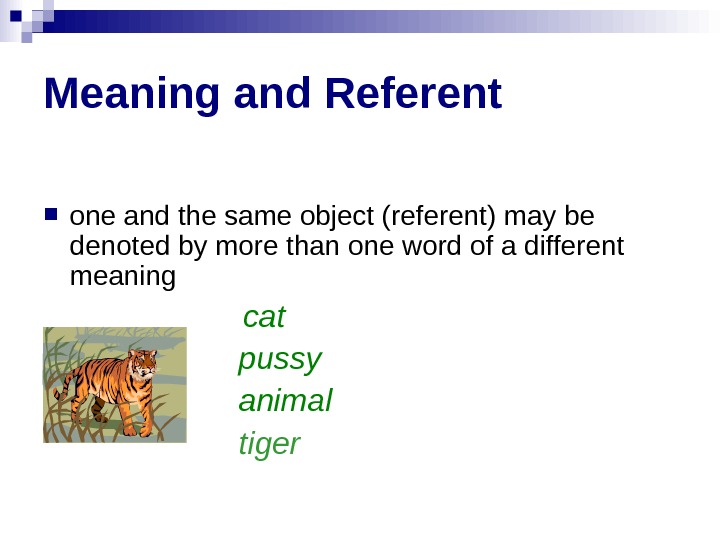 Meaning and Referent

one and the same object (referent) may be denoted by more than one word of a different meaning

cat
pussy
animal
tiger